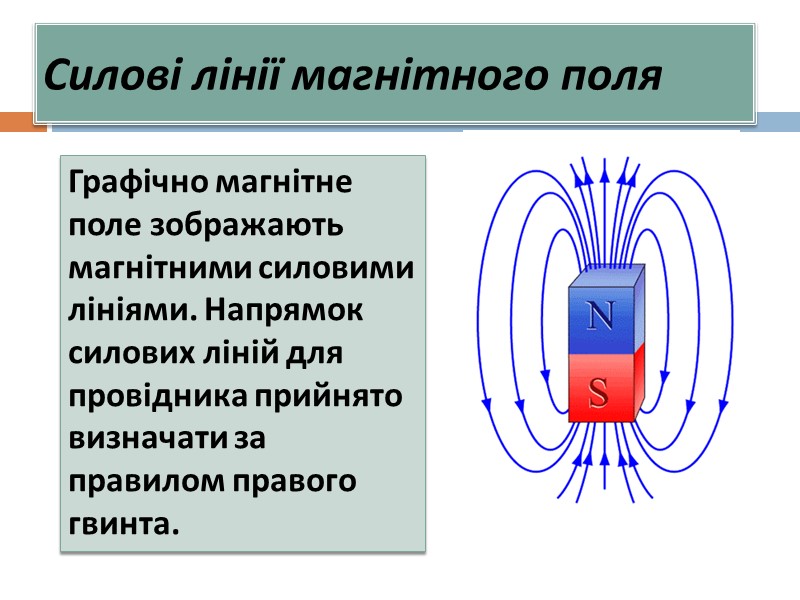 Силові лінії магнітного поля

Графічно магнітне поле зображають магнітними силовими лініями. Напрямок силових ліній для провідника прийнято визначати за правилом правого гвинта.

N

S